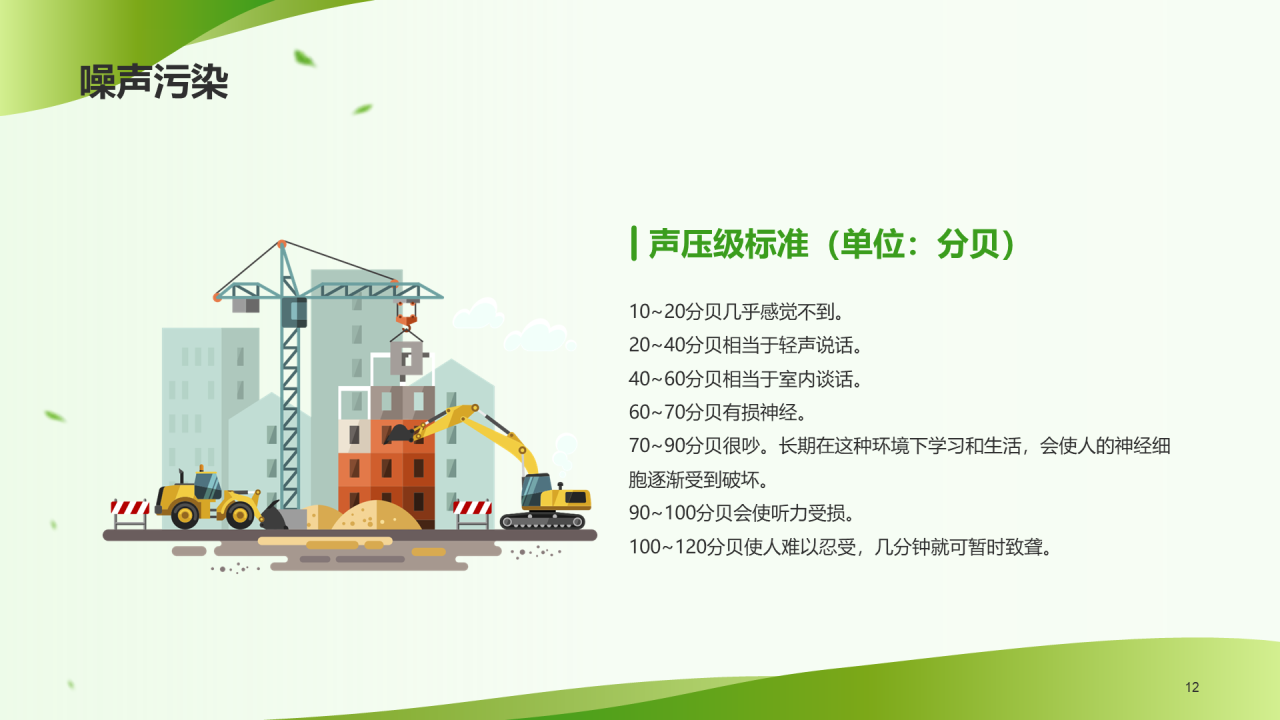 噪声污染

声压级标准（单位：分贝）

10~20分贝几乎感觉不到。
20~40分贝相当于轻声说话。
40~60分贝相当于室内谈话。
60~70分贝有损神经。
70~90分贝很吵。长期在这种环境下学习和生活，会使人的神经细胞逐渐受到破坏。
90~100分贝会使听力受损。
100~120分贝使人难以忍受，几分钟就可暂时致聋。

12